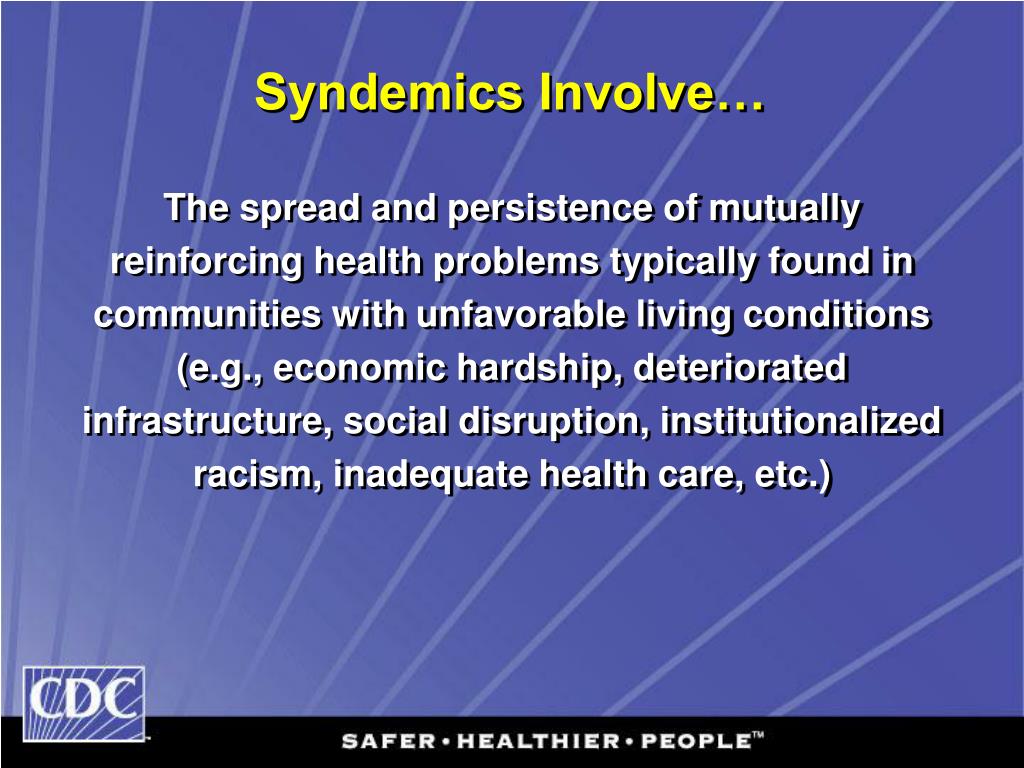 Syndemics Involve…

The spread and persistence of mutually reinforcing health problems typically found in communities with unfavorable living conditions (e.g., economic hardship, deteriorated infrastructure, social disruption, institutionalized racism, inadequate health care, etc.)

CDC

SAFER • HEALTHIER • PEOPLE™